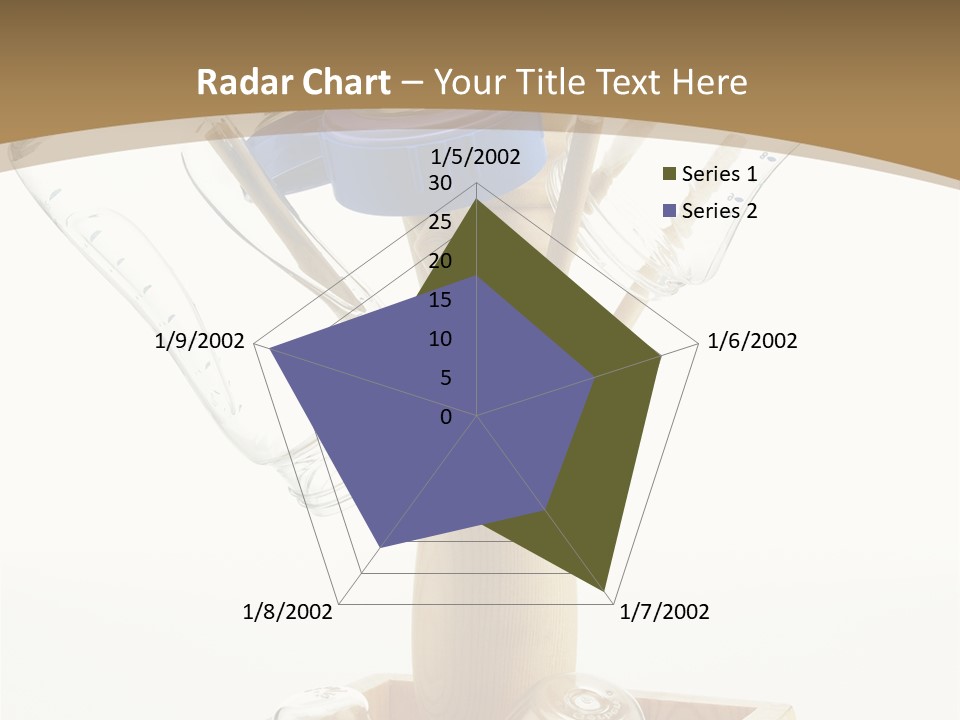 Radar Chart – Your Title Text Here

1/5/2002
30
25
20
15
10
5
0
1/6/2002
1/7/2002
1/8/2002
1/9/2002

Series 1
Series 2